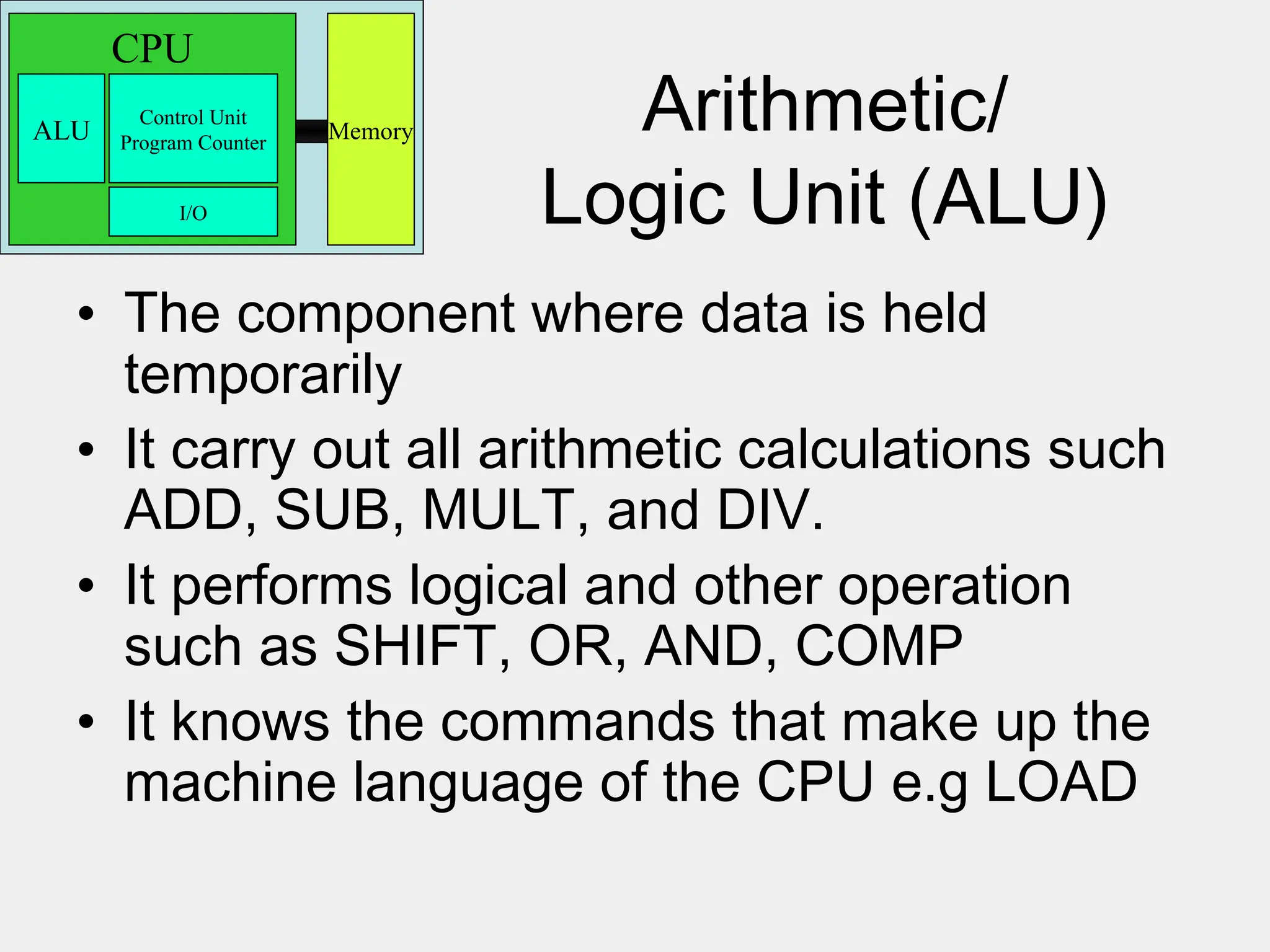 CPU

ALU

Control Unit
Program Counter

I/O

Memory

Arithmetic/
Logic Unit (ALU)

• The component where data is held temporarily
• It carry out all arithmetic calculations such ADD, SUB, MULT, and DIV.
• It performs logical and other operation such as SHIFT, OR, AND, COMP
• It knows the commands that make up the machine language of the CPU e.g LOAD